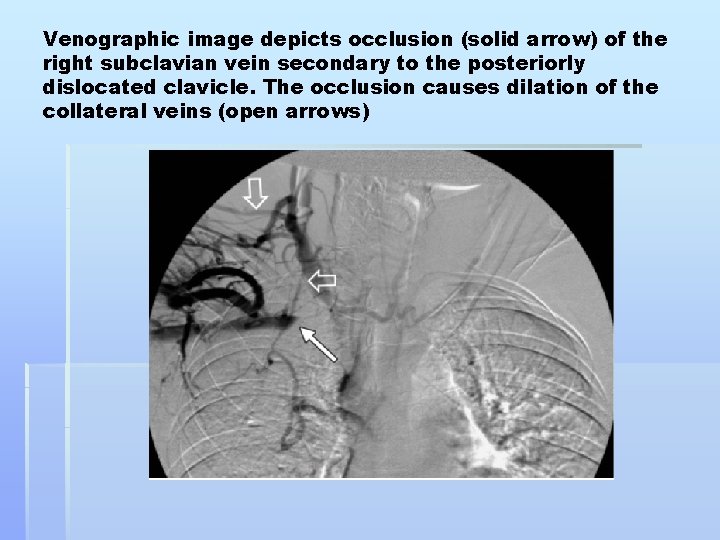 Venographic image depicts occlusion (solid arrow) of the right subclavian vein secondary to the posteriorly dislocated clavicle. The occlusion causes dilation of the collateral veins (open arrows)